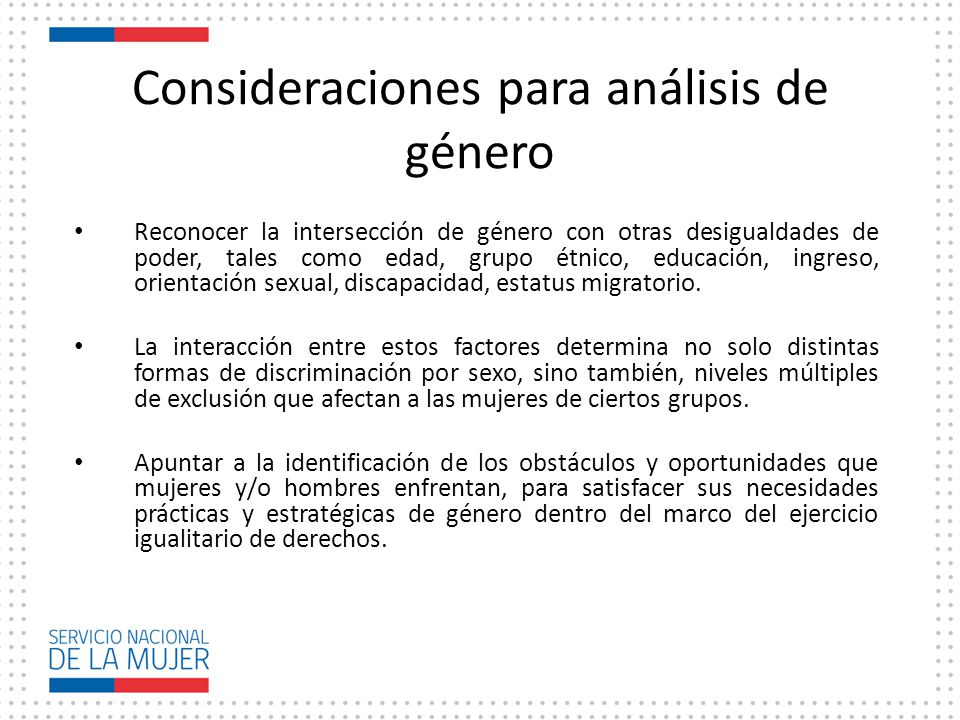 Consideraciones para análisis de género

• Reconocer la intersección de género con otras desigualdades de poder, tales como edad, grupo étnico, educación, ingreso, orientación sexual, discapacidad, estatus migratorio.

• La interacción entre estos factores determina no solo distintas formas de discriminación por sexo, sino también, niveles múltiples de exclusión que afectan a las mujeres de ciertos grupos.

• Apuntar a la identificación de los obstáculos y oportunidades que mujeres y/o hombres enfrentan, para satisfacer sus necesidades prácticas y estratégicas de género dentro del marco del ejercicio igualitario de derechos.

SERVICIO NACIONAL
DE LA MUJER